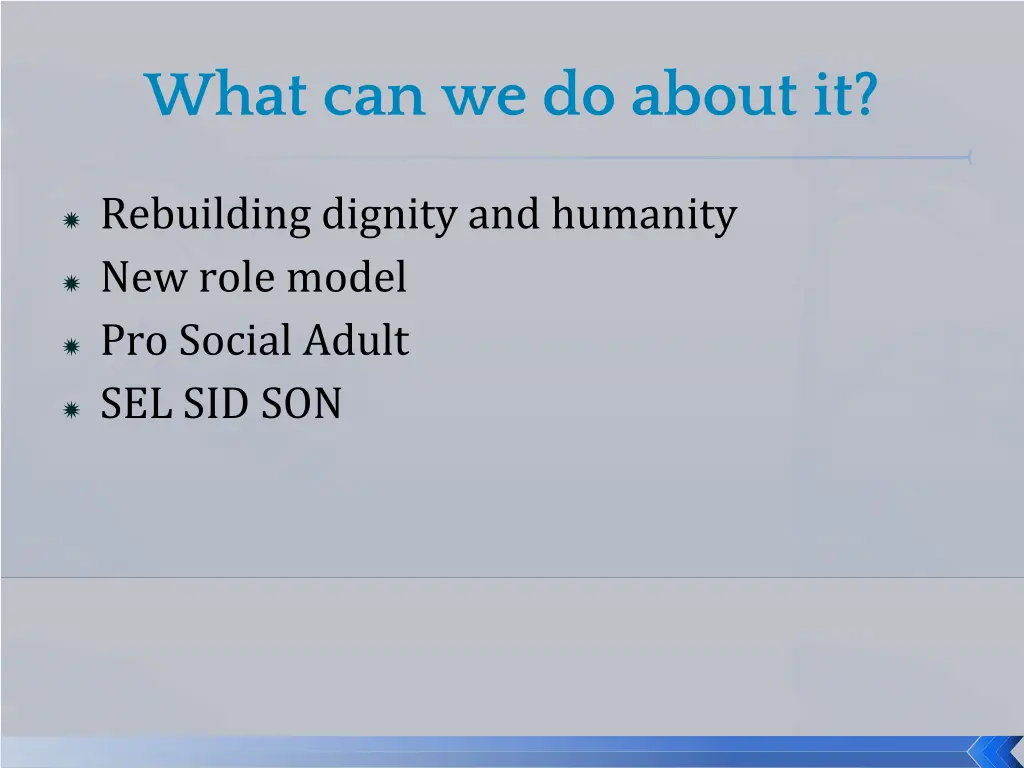 What can we do about it?

Rebuilding dignity and humanity
New role model
Pro Social Adult
SEL SID SON